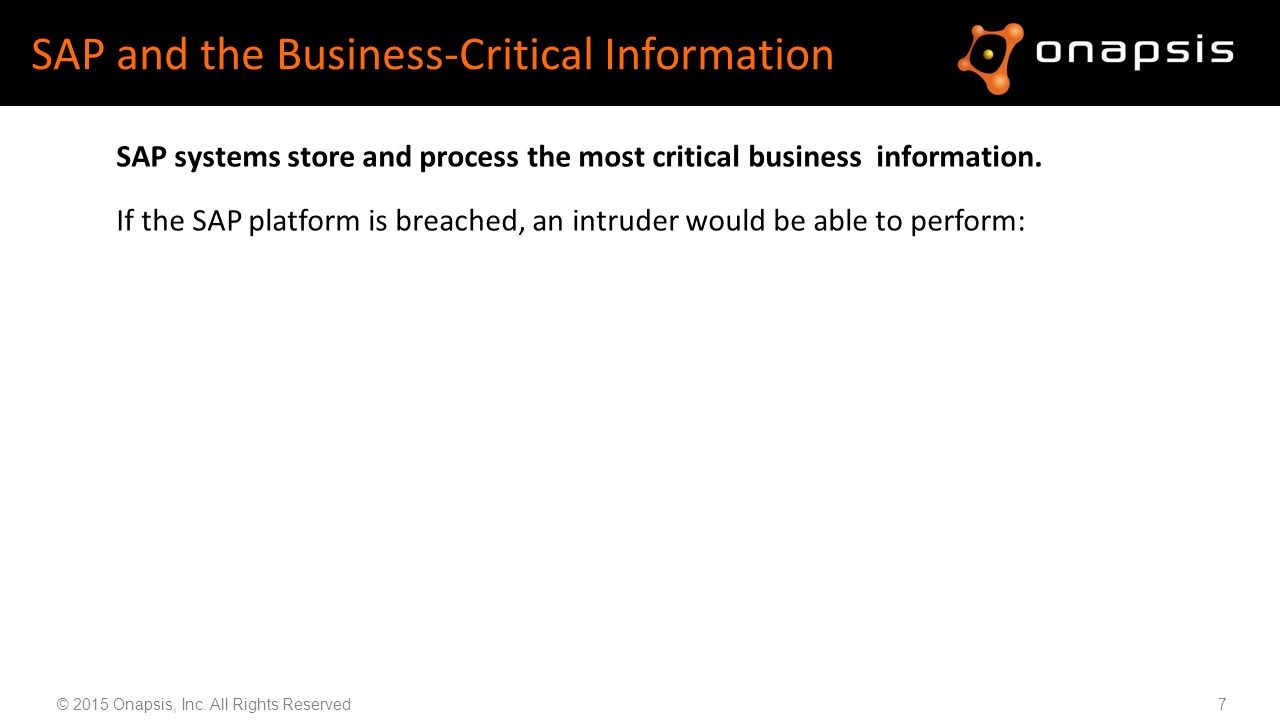 SAP and the Business-Critical Information

onapsis

SAP systems store and process the most critical business information.

If the SAP platform is breached, an intruder would be able to perform:

© 2015 Onapsis, Inc. All Rights Reserved

7